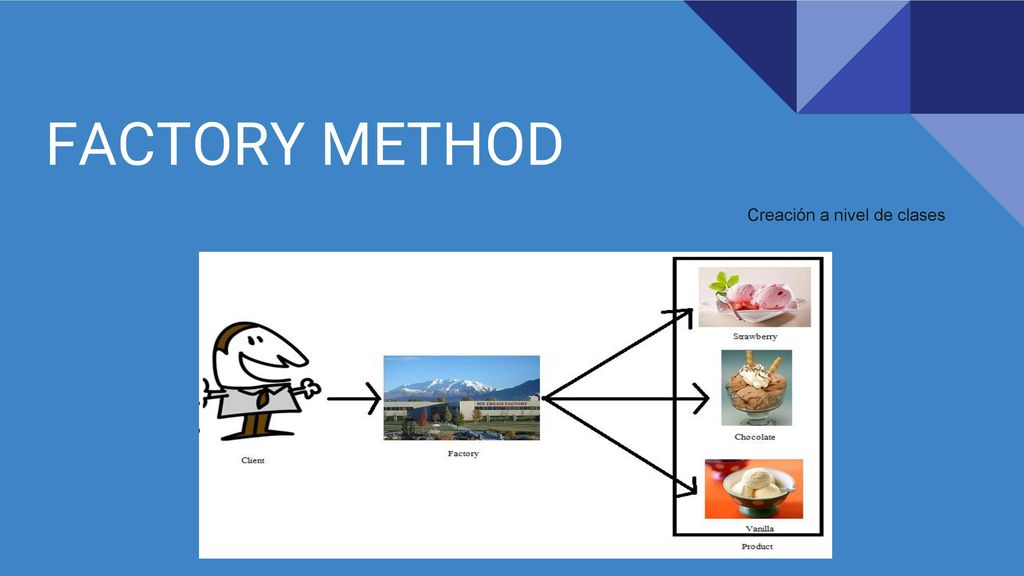 FACTORY METHOD

Creación a nivel de clases

Client

ICE CREAM FACTORY

Factory

Strawberry

Chocolate

Vanilla

Product